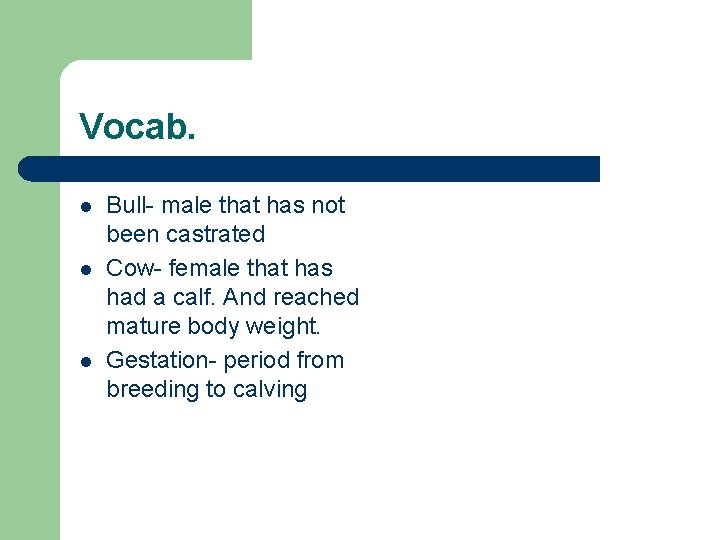 Vocab.

- Bull- male that has not been castrated
- Cow- female that has had a calf. And reached mature body weight.
- Gestation- period from breeding to calving